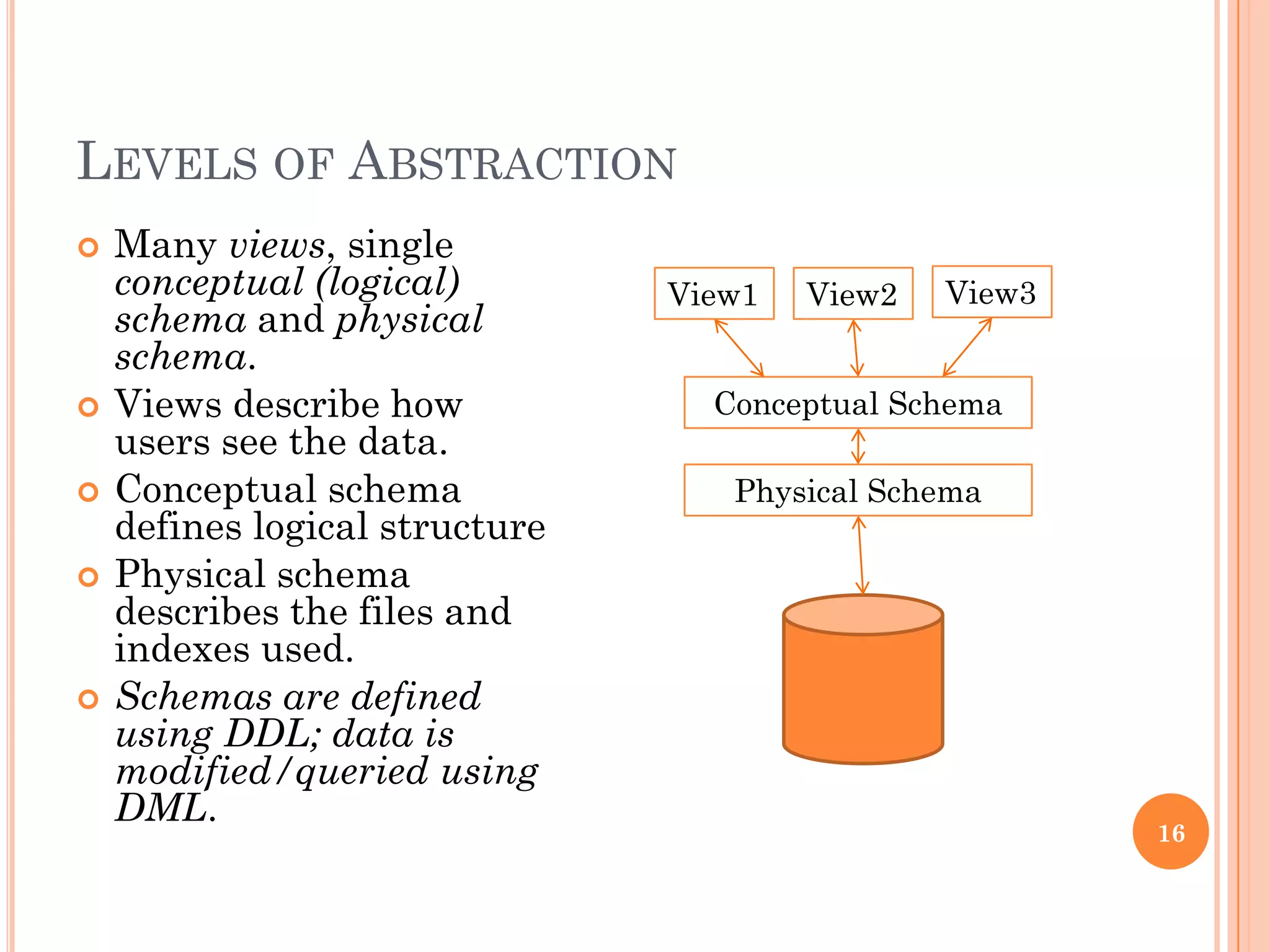 LEVELS OF ABSTRACTION

Many views, single conceptual (logical) schema and physical schema.

Views describe how users see the data.

Conceptual schema defines logical structure

Physical schema describes the files and indexes used.

Schemas are defined using DDL; data is modified/queried using DML.

View1 View2 View3

Conceptual Schema

Physical Schema

16